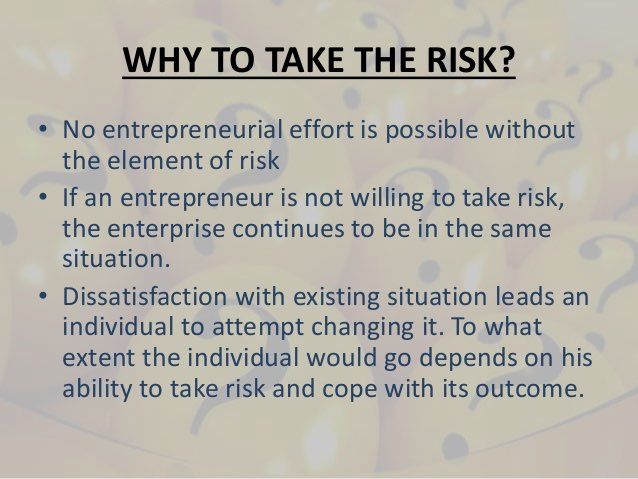 WHY TO TAKE THE RISK?

• No entrepreneurial effort is possible without the element of risk

• If an entrepreneur is not willing to take risk, the enterprise continues to be in the same situation.

• Dissatisfaction with existing situation leads an individual to attempt changing it. To what extent the individual would go depends on his ability to take risk and cope with its outcome.